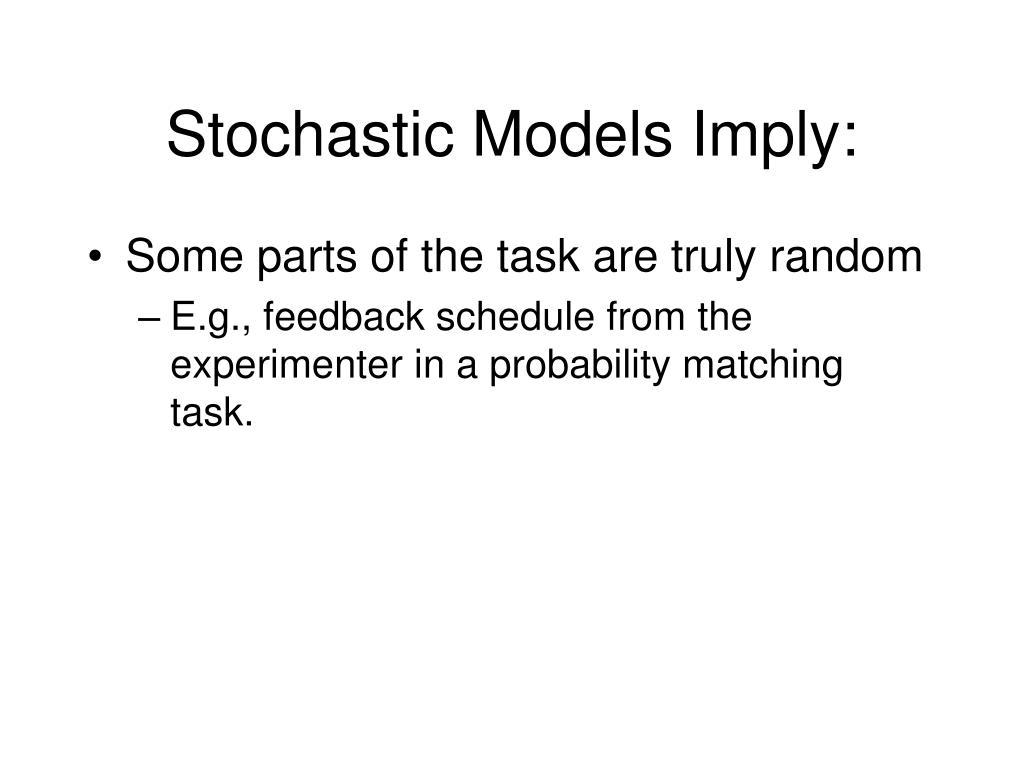 Stochastic Models Imply:

• Some parts of the task are truly random
– E.g., feedback schedule from the experimenter in a probability matching task.